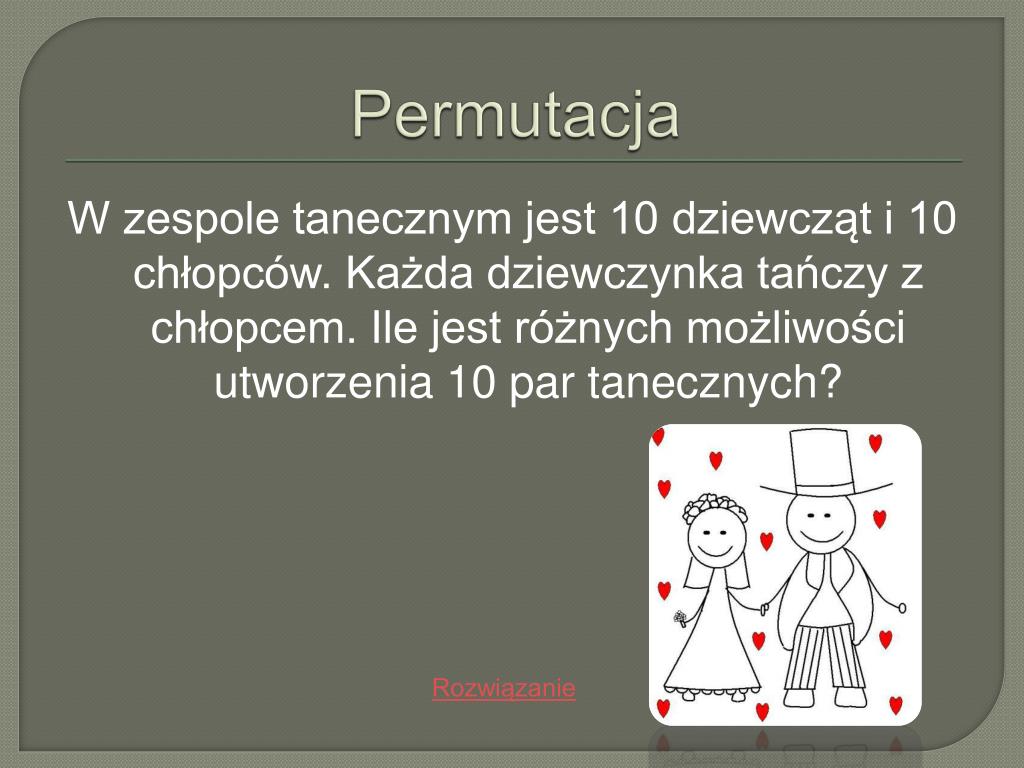 Permutacja

W zespole tanecznym jest 10 dziewcząt i 10 chłopców. Każda dziewczynka tańczy z chłopcem. Ile jest różnych możliwości utworzenia 10 par tanecznych?

Rozwiązanie